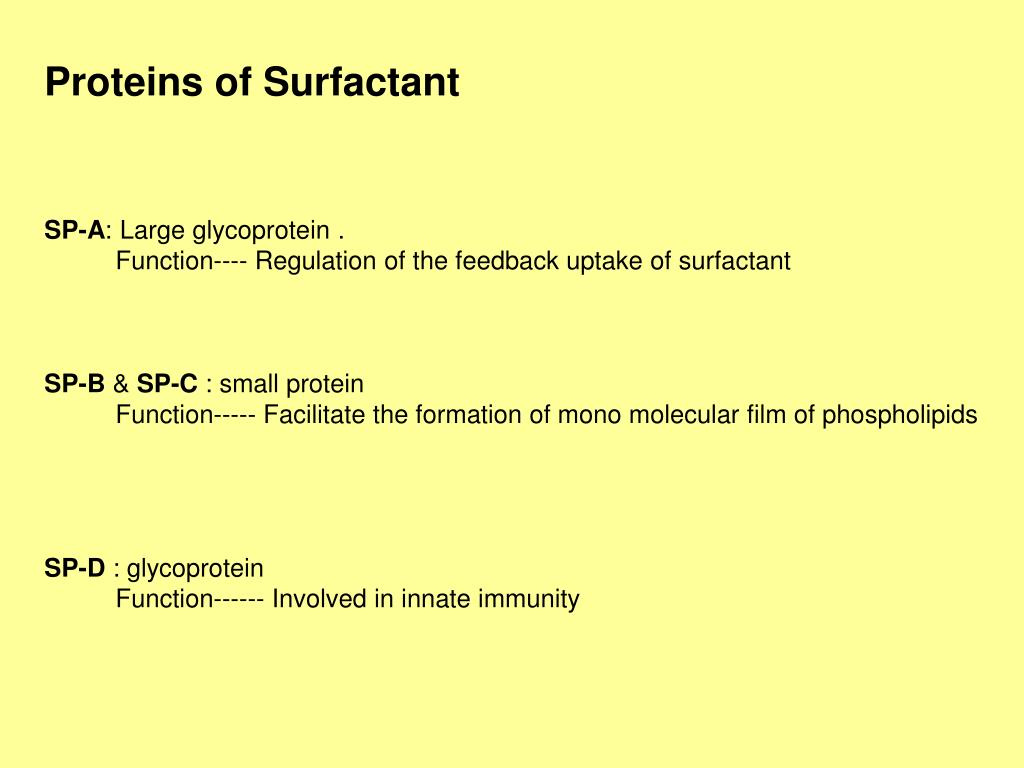 Proteins of Surfactant

SP-A: Large glycoprotein .
Function---- Regulation of the feedback uptake of surfactant

SP-B & SP-C : small protein
Function----- Facilitate the formation of mono molecular film of phospholipids

SP-D : glycoprotein
Function------ Involved in innate immunity